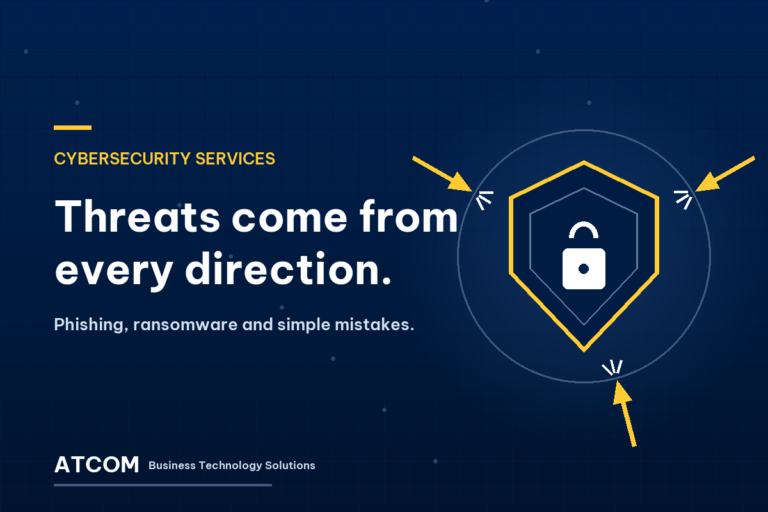 CYBERSECURITY SERVICES

Threats come from every direction.

Phishing, ransomware and simple mistakes.

ATCOM Business Technology Solutions